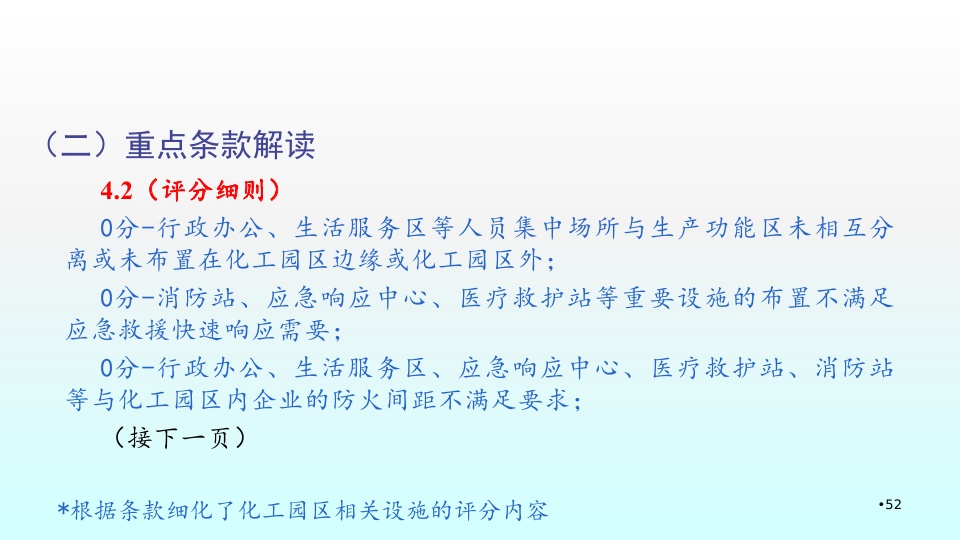 （二）重点条款解读

4.2（评分细则）

0分-行政办公、生活服务区等人员集中场所与生产功能区未相互分离或未布置在化工园区边缘或化工园区外；

0分-消防站、应急响应中心、医疗救护站等重要设施的布置不满足应急救援快速响应需要；

0分-行政办公、生活服务区、应急响应中心、医疗救护站、消防站等与化工园区内企业的防火间距不满足要求；

（接下一页）

*根据条款细化了化工园区相关设施的评分内容

•52